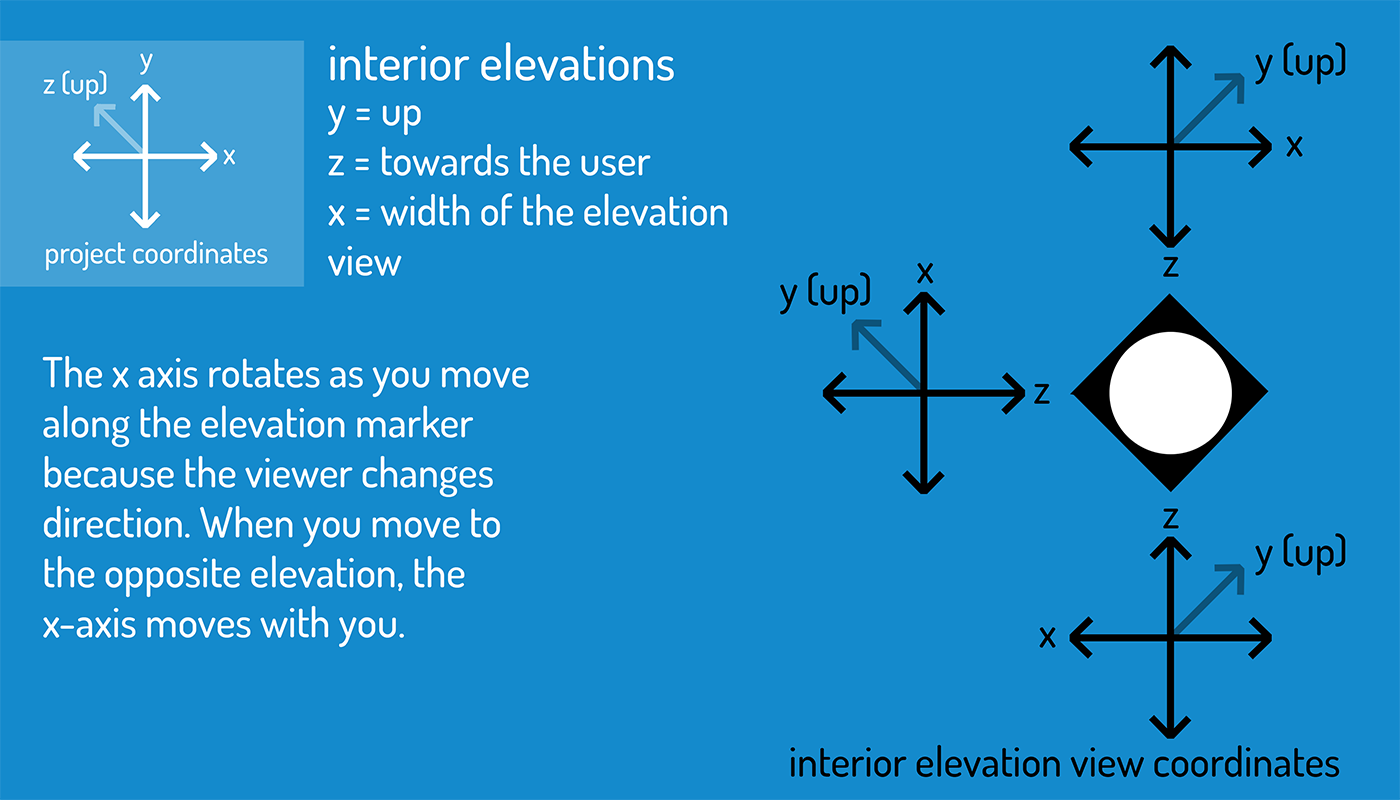 y
z (up)
x
project coordinates

interior elevations
y = up
z = towards the user
x = width of the elevation view

The x axis rotates as you move along the elevation marker because the viewer changes direction. When you move to the opposite elevation, the x-axis moves with you.

y (up)
x
z
x
y (up)
z
z
y (up)
x
interior elevation view coordinates